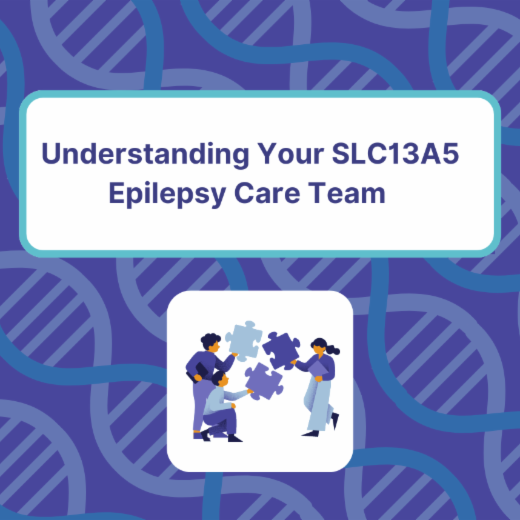 Understanding Your SLC13A5 Epilepsy Care Team